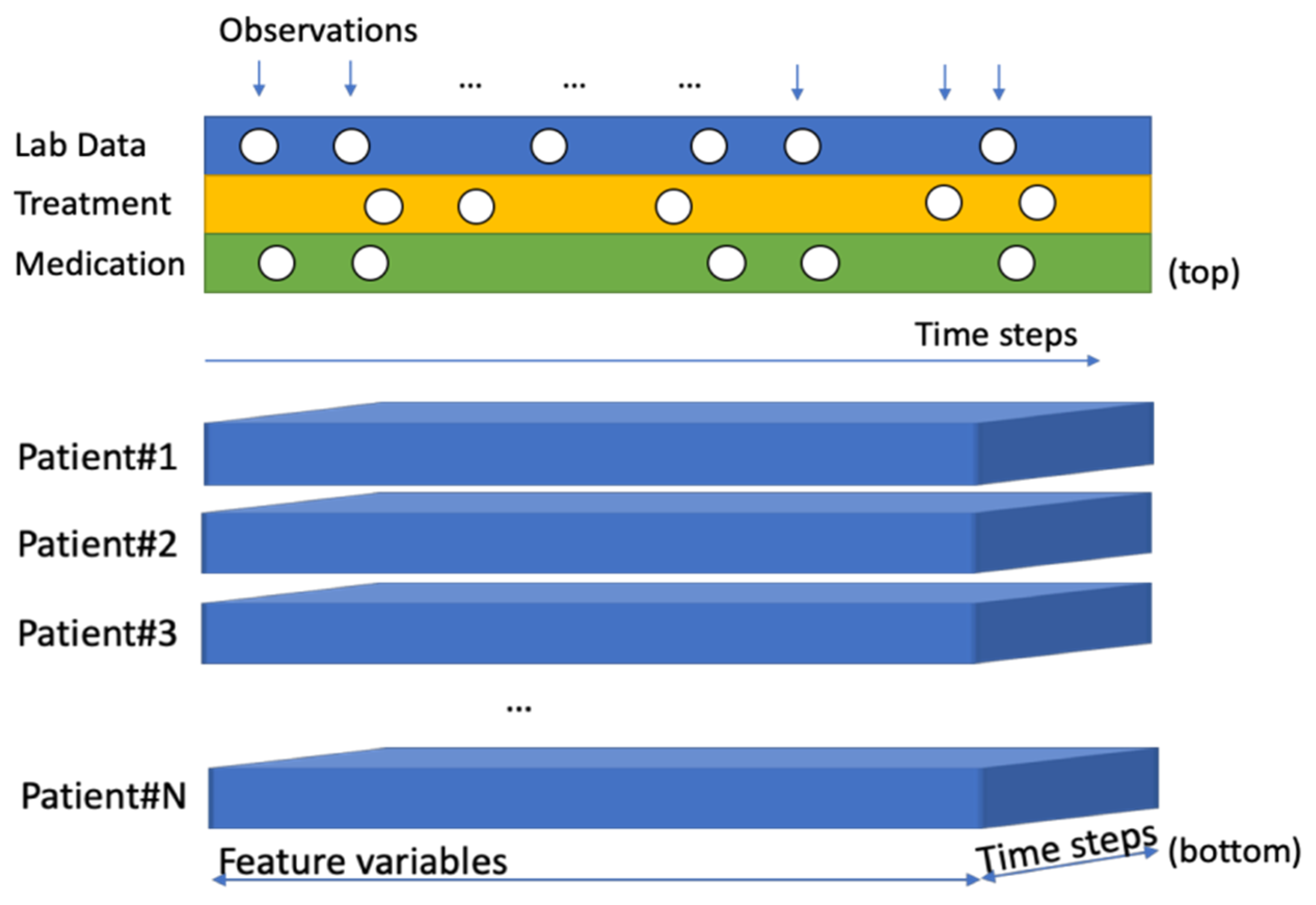 Observations

... ... ...

Lab Data
Treatment
Medication

(top)

Time steps

Patient#1
Patient#2
Patient#3
...
Patient#N

Feature variables
Time steps
(bottom)